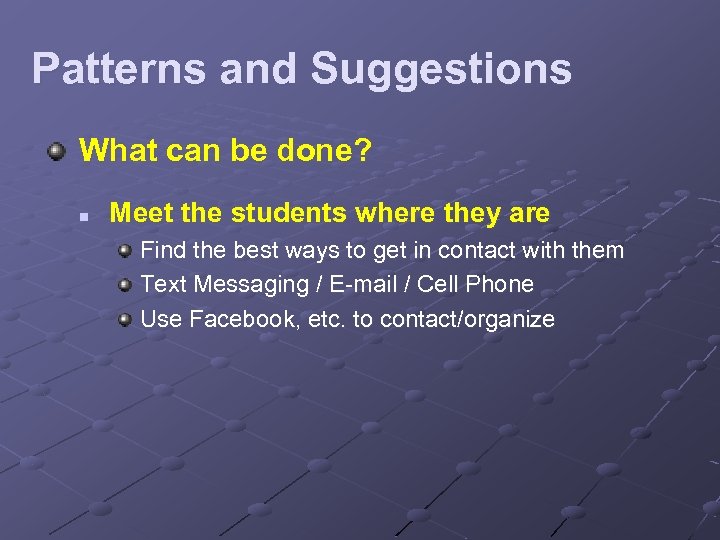 Patterns and Suggestions

What can be done?

Meet the students where they are

Find the best ways to get in contact with them

Text Messaging / E-mail / Cell Phone

Use Facebook, etc. to contact/organize